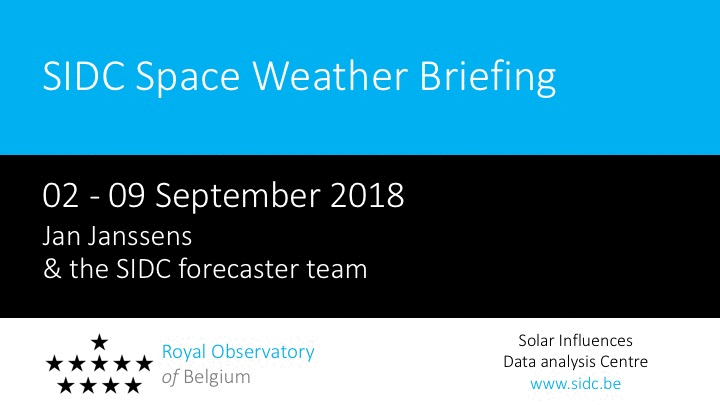 SIDC Space Weather Briefing

02 - 09 September 2018
Jan Janssens
& the SIDC forecaster team

Royal Observatory
of Belgium

Solar Influences
Data analysis Centre
www.sidc.be